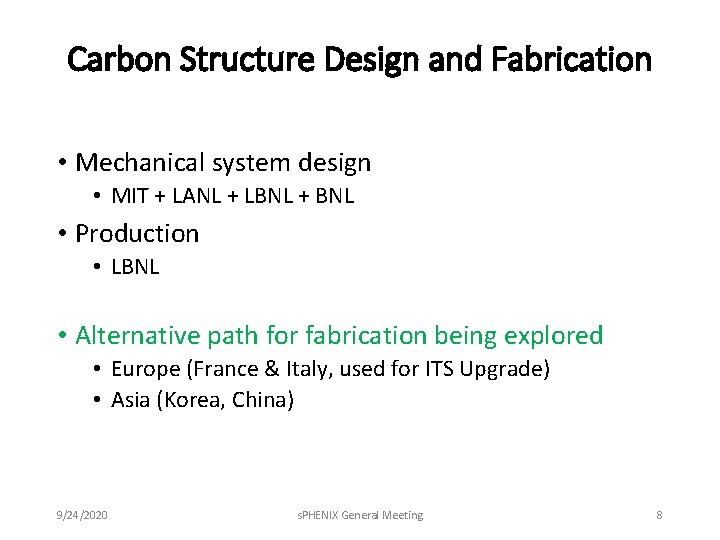 Carbon Structure Design and Fabrication

• Mechanical system design
  • MIT + LANL + LBNL + BNL
• Production
  • LBNL

• Alternative path for fabrication being explored
  • Europe (France & Italy, used for ITS Upgrade)
  • Asia (Korea, China)

9/24/2020

sPHENIX General Meeting

8